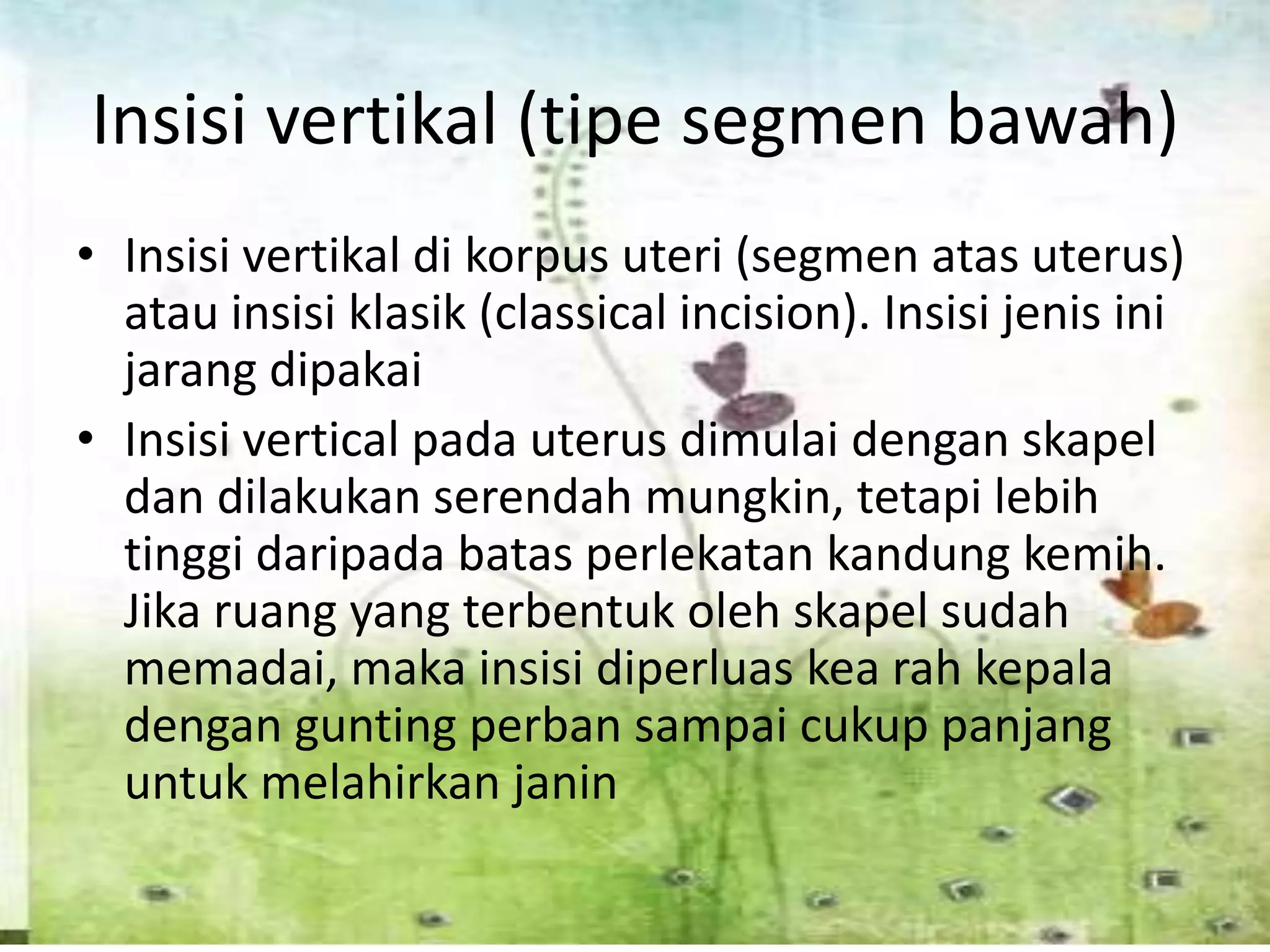 Insisi vertikal (tipe segmen bawah)

• Insisi vertikal di korpus uteri (segmen atas uterus) atau insisi klasik (classical incision). Insisi jenis ini jarang dipakai

• Insisi vertical pada uterus dimulai dengan skapel dan dilakukan serendah mungkin, tetapi lebih tinggi daripada batas perlekatan kandung kemih. Jika ruang yang terbentuk oleh skapel sudah memadai, maka insisi diperluas kea rah kepala dengan gunting perban sampai cukup panjang untuk melahirkan janin